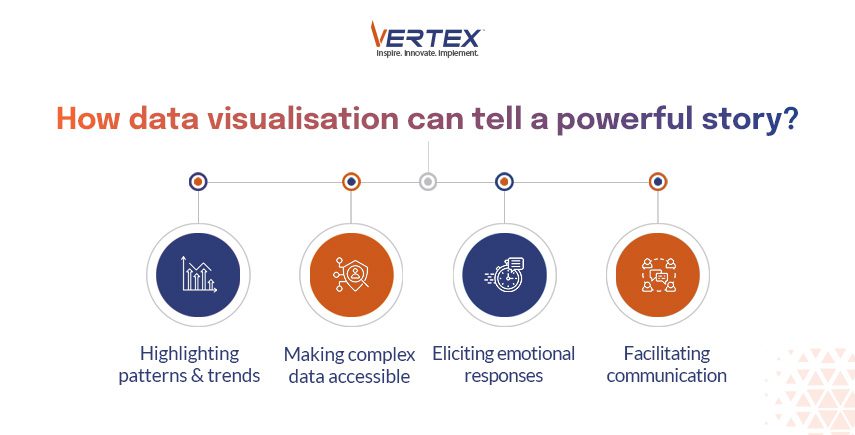 VERTEX
Inspire. Innovate. Implement.

How data visualisation can tell a powerful story?

Highlighting patterns & trends

Making complex data accessible

Eliciting emotional responses

Facilitating communication